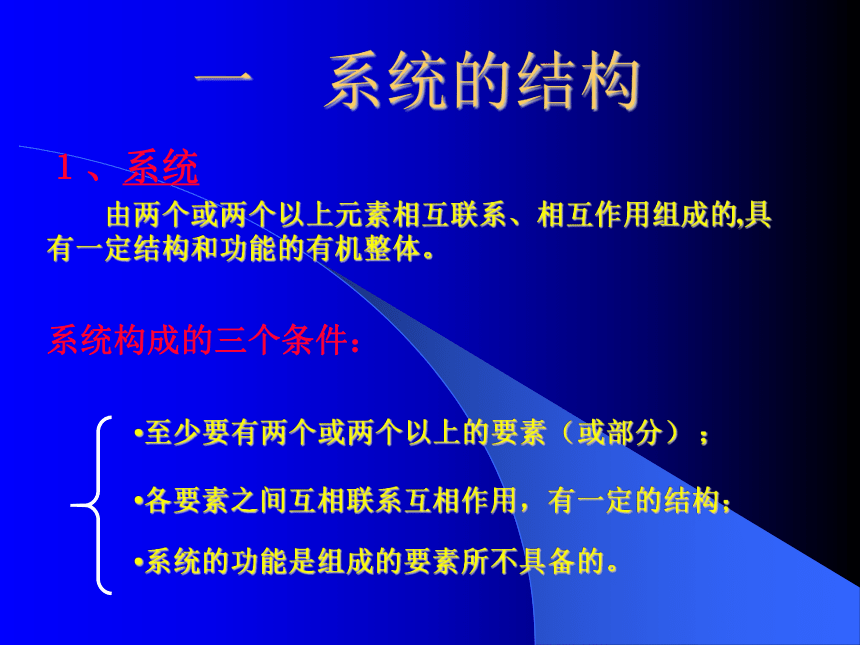 一　系统的结构

１、系统

由两个或两个以上元素相互联系、相互作用组成的,具有一定结构和功能的有机整体。

系统构成的三个条件：

•至少要有两个或两个以上的要素（或部分）；

•各要素之间互相联系互相作用，有一定的结构；

•系统的功能是组成的要素所不具备的。